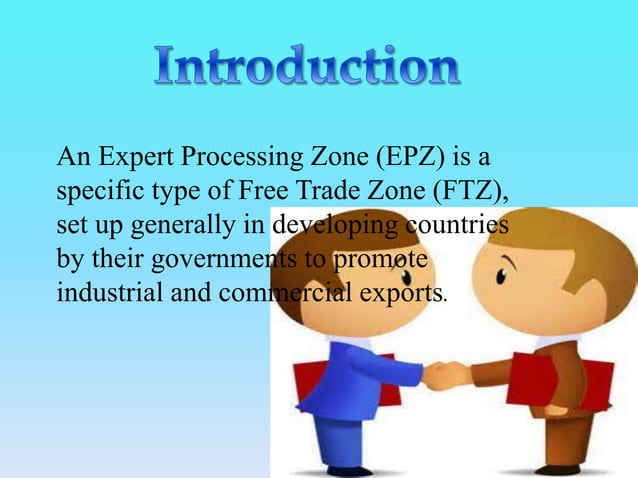 Introduction

An Expert Processing Zone (EPZ) is a specific type of Free Trade Zone (FTZ), set up generally in developing countries by their governments to promote industrial and commercial exports.